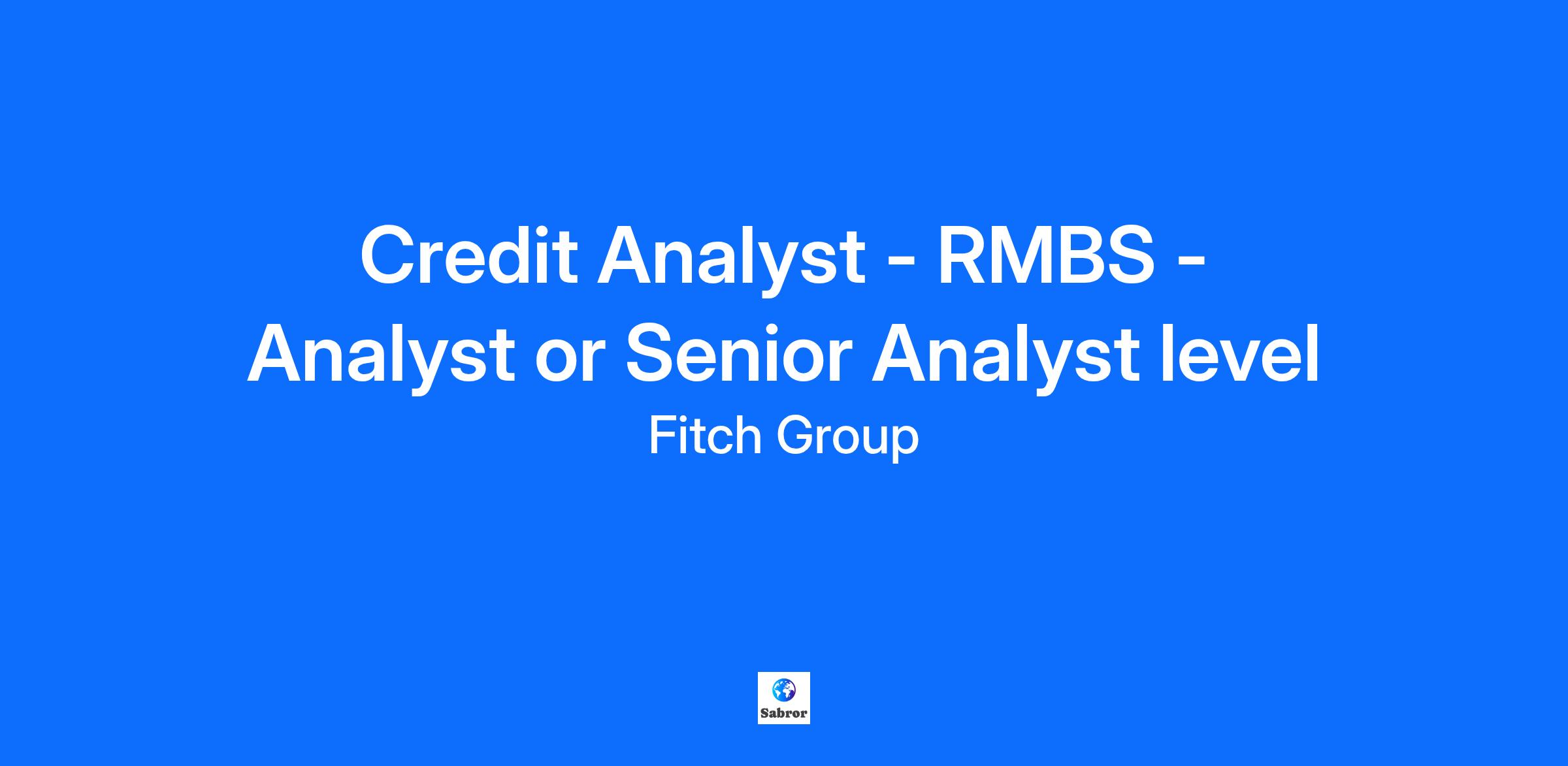 Credit Analyst - RMBS - Analyst or Senior Analyst level

Fitch Group

Sabror